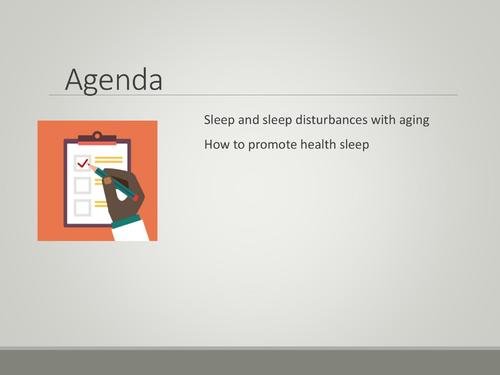 Agenda

Sleep and sleep disturbances with aging

How to promote health sleep